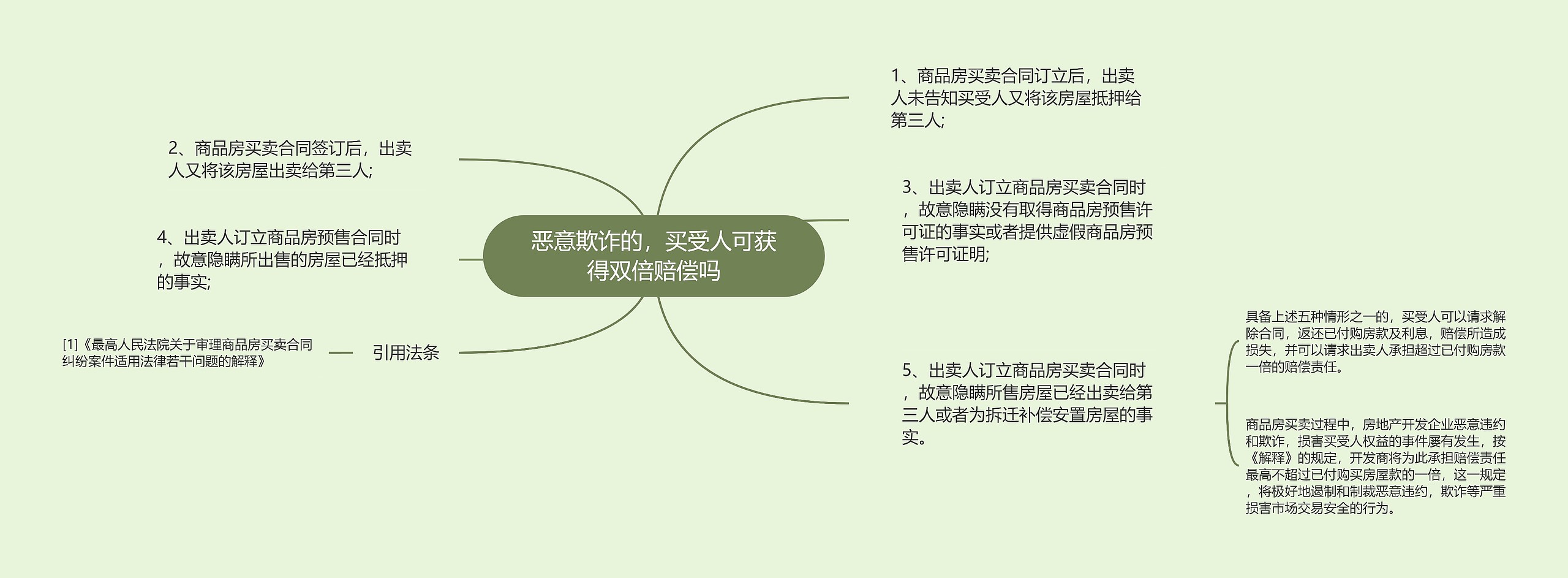 恶意欺诈的，买受人可获得双倍赔偿吗

1、商品房买卖合同订立后，出卖人未告知买受人又将该房屋抵押给第三人;

2、商品房买卖合同签订后，出卖人又将该房屋出卖给第三人;

3、出卖人订立商品房买卖合同时，故意隐瞒没有取得商品房预售许可证的事实或者提供虚假商品房预售许可证明;

4、出卖人订立商品房预售合同时，故意隐瞒所出售的房屋已经抵押的事实;

5、出卖人订立商品房买卖合同时，故意隐瞒所售房屋已经出卖给第三人或者为拆迁补偿安置房屋的事实。

具备上述五种情形之一的，买受人可以请求解除合同，返还已付购房款及利息，赔偿所造成损失，并可以请求出卖人承担超过已付购房款一倍的赔偿责任。

商品房买卖过程中，房地产开发企业恶意违约和欺诈，损害买受人权益的事件屡有发生，按《解释》的规定，开发商将为此承担赔偿责任最高不超过已付购买房屋款的一倍，这一规定，将极好地遏制和制裁恶意违约，欺诈等严重损害市场交易安全的行为。

引用法条

[1]《最高人民法院关于审理商品房买卖合同纠纷案件适用法律若干问题的解释》